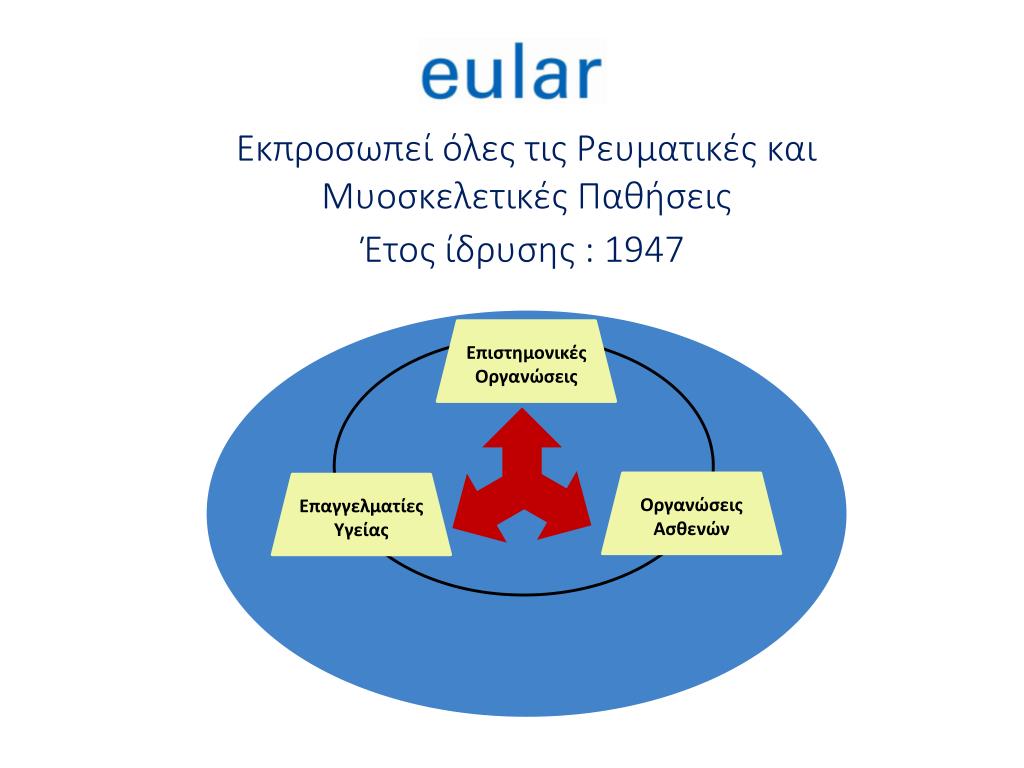 eular

Εκπροσωπεί όλες τις Ρευματικές και Μυοσκελετικές Παθήσεις

Έτος ίδρυσης : 1947

Επιστημονικές Οργανώσεις

Επαγγελματίες Υγείας

Οργανώσεις Ασθενών